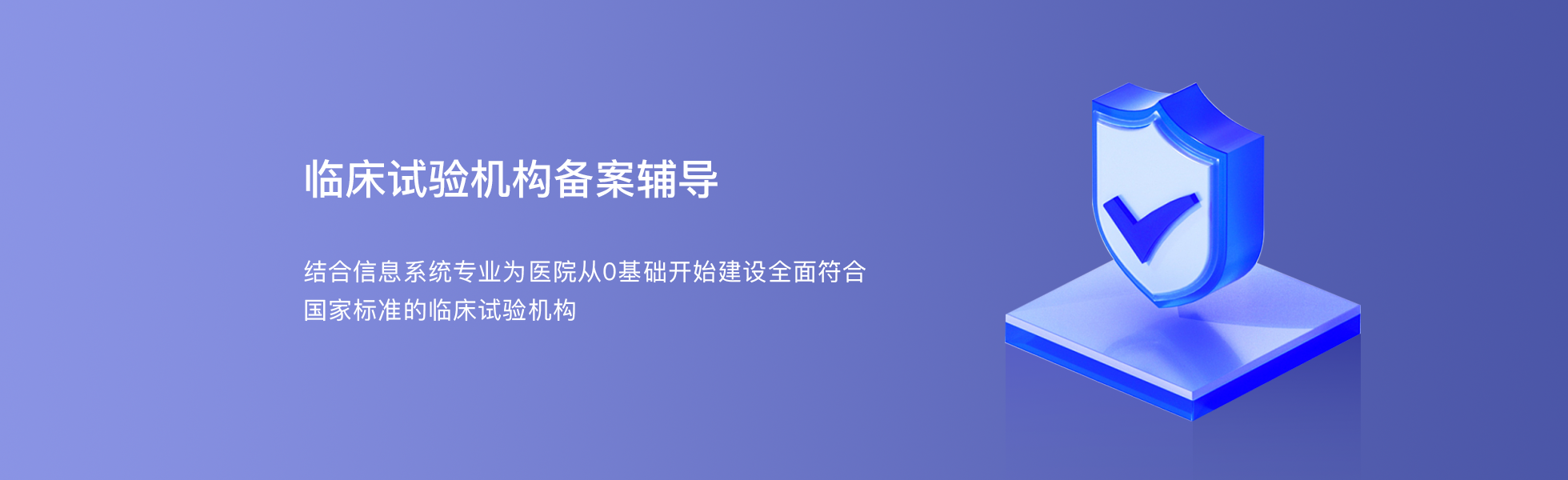 临床试验机构备案辅导

结合信息系统专业为医院从0基础开始建设全面符合国家标准的临床试验机构